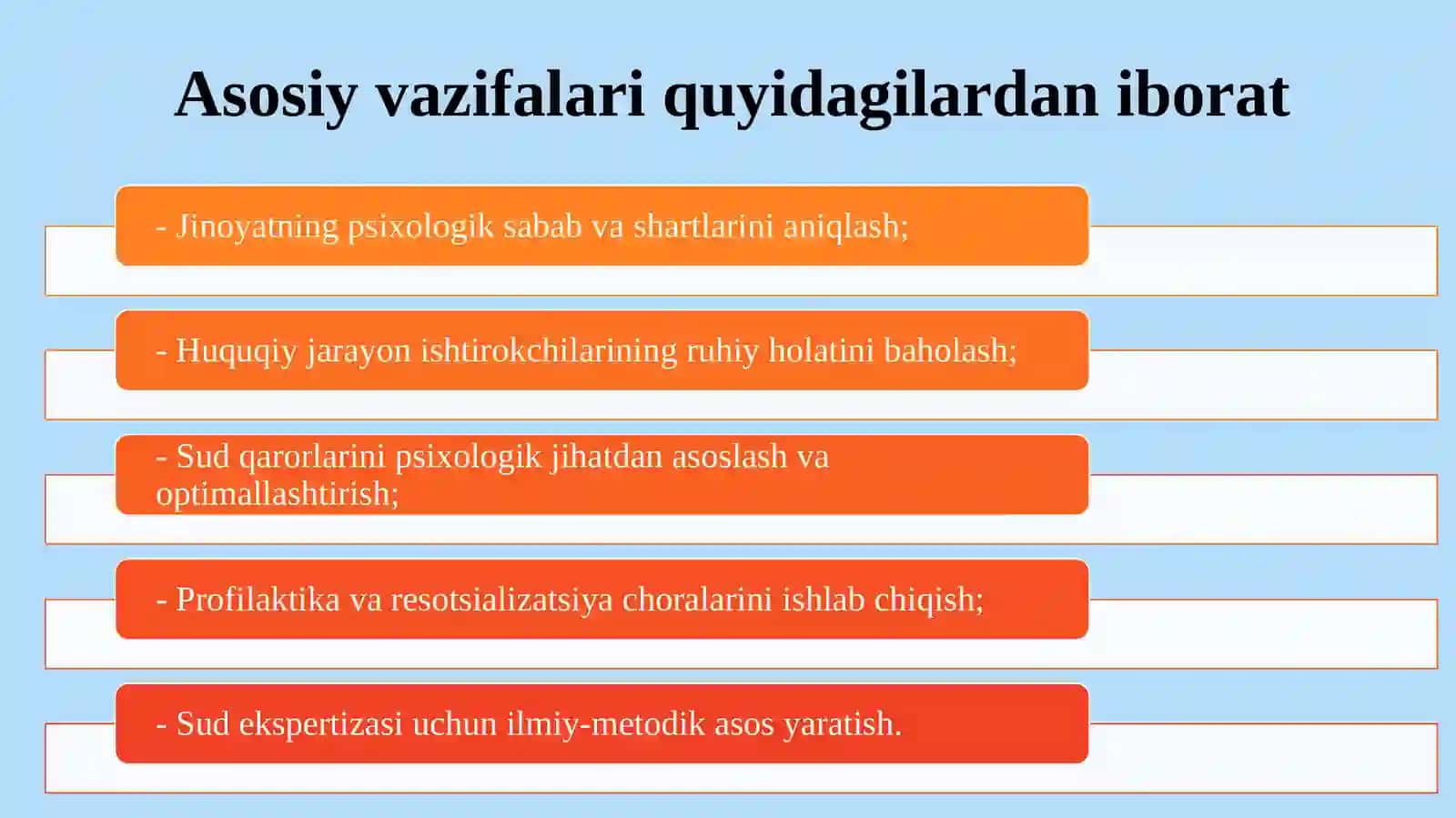 Asosiy vazifalari quyidagilardan iborat

- Jinoyatning psixologik sabab va shartlarini aniqlash;

- Huquqiy jarayon ishtirokchilarining ruhiy holatini baholash;

- Sud qarorlarini psixologik jihatdan asoslash va optimallashtirish;

- Profilaktika va resotsializatsiya choralarini ishlab chiqish;

- Sud ekspertizasi uchun ilmiy-metodik asos yaratish.